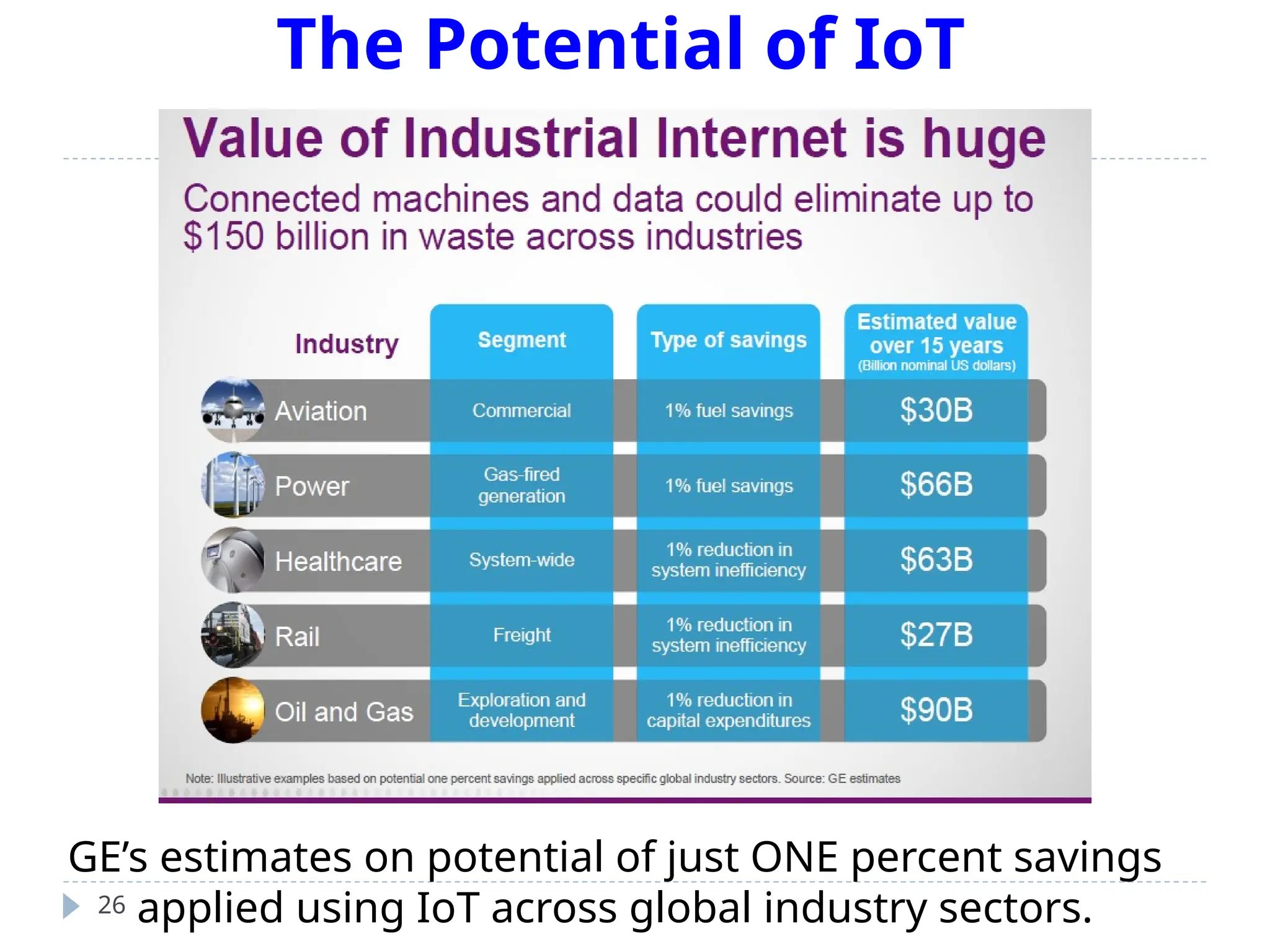 The Potential of IoT

Value of Industrial Internet is huge

Connected machines and data could eliminate up to $150 billion in waste across industries

| Industry | Segment | Type of savings | Estimated value over 15 years (Billion nominal US dollars) |
|---|---|---|---|
| Aviation | Commercial | 1% fuel savings | $30B |
| Power | Gas-fired generation | 1% fuel savings | $66B |
| Healthcare | System-wide | 1% reduction in system inefficiency | $63B |
| Rail | Freight | 1% reduction in system inefficiency | $27B |
| Oil and Gas | Exploration and development | 1% reduction in capital expenditures | $90B |

Note: Illustrative examples based on potential one percent savings applied across specific global industry sectors. Source: GE estimates

GE's estimates on potential of just ONE percent savings applied using IoT across global industry sectors.

26